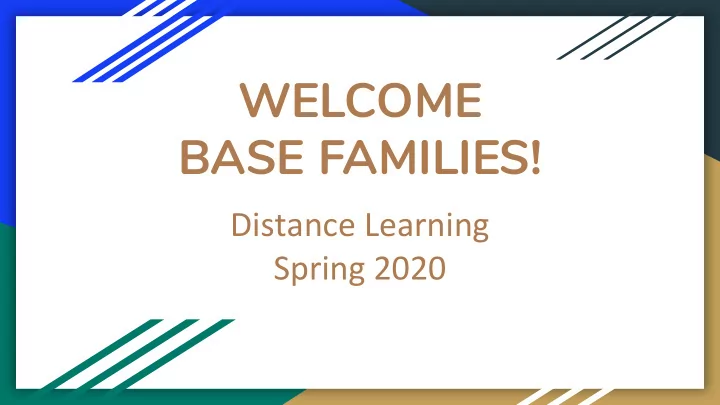 WELCOME
BASE FAMILIES!

Distance Learning
Spring 2020